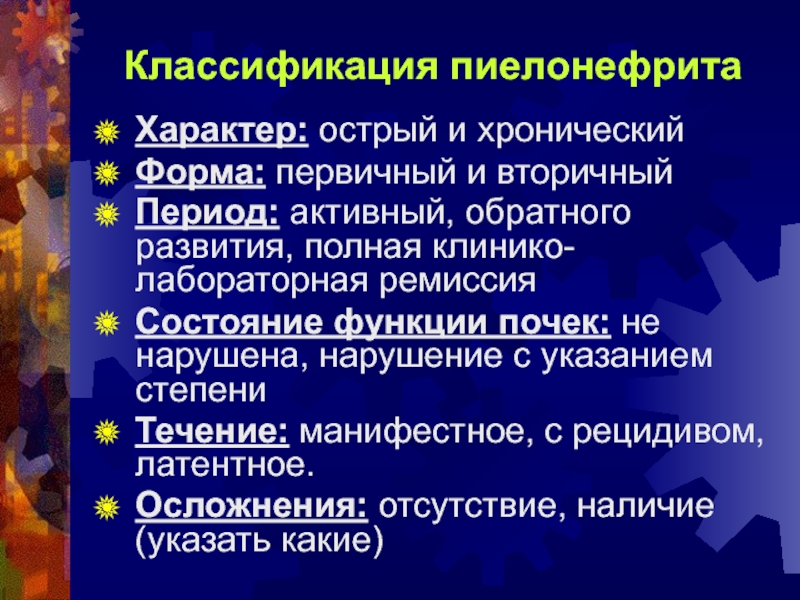 Классификация пиелонефрита

Характер: острый и хронический
Форма: первичный и вторичный
Период: активный, обратного развития, полная клинико-лабораторная ремиссия
Состояние функции почек: не нарушена, нарушение с указанием степени
Течение: манифестное, с рецидивом, латентное.
Осложнения: отсутствие, наличие (указать какие)